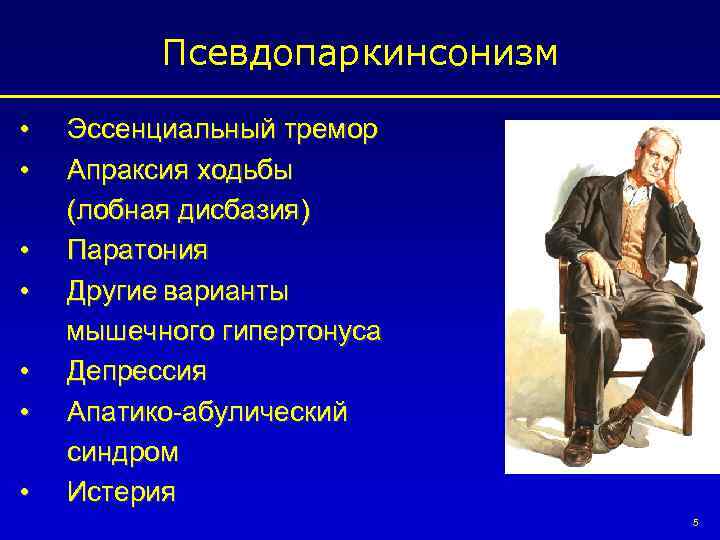 Псевдопаркинсонизм

• Эссенциальный тремор
• Апраксия ходьбы (лобная дисбазия)
• Паратония
• Другие варианты мышечного гипертонуса
• Депрессия
• Апатико-абулический синдром
• Истерия

5